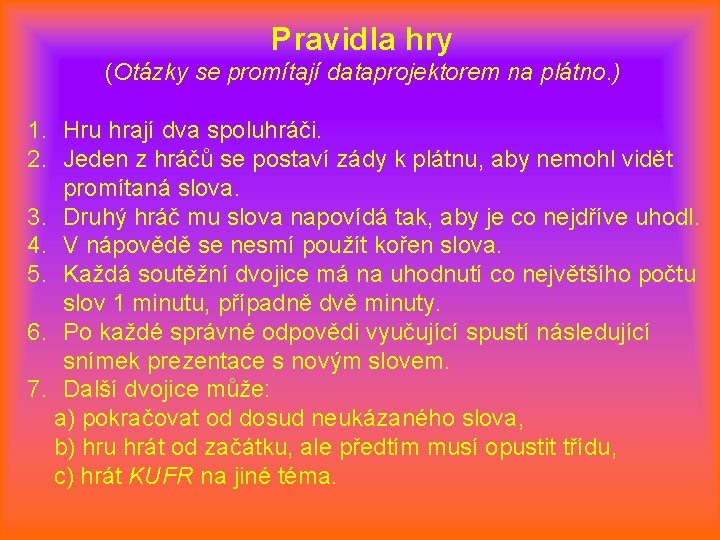 Pravidla hry
(Otázky se promítají dataprojektorem na plátno.)

1. Hru hrají dva spoluhráči.
2. Jeden z hráčů se postaví zády k plátnu, aby nemohl vidět promítaná slova.
3. Druhý hráč mu slova napovídá tak, aby je co nejdříve uhodl.
4. V nápovědě se nesmí použít kořen slova.
5. Každá soutěžní dvojice má na uhodnutí co největšího počtu slov 1 minutu, případně dvě minuty.
6. Po každé správné odpovědi vyučující spustí následující snímek prezentace s novým slovem.
7. Další dvojice může:
a) pokračovat od dosud neukázaného slova,
b) hru hrát od začátku, ale předtím musí opustit třídu,
c) hrát KUFR na jiné téma.